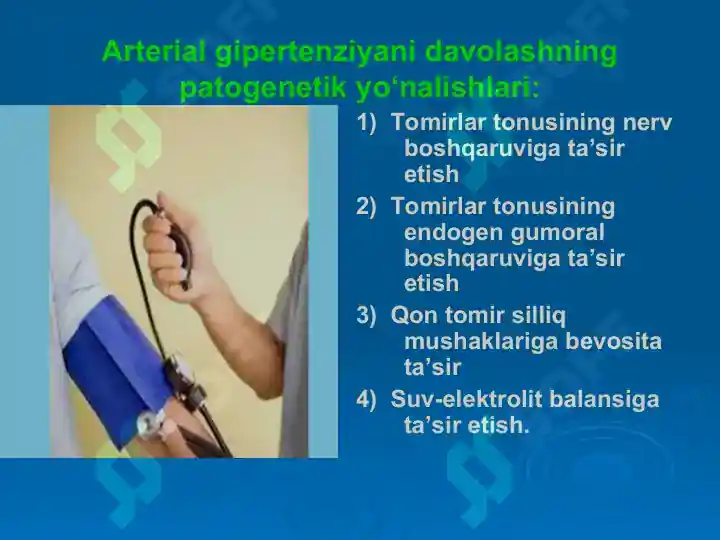 Arterial gipertenziyani davolashning patogenetik yo‘nalishlari:

1) Tomirlar tonusining nerv boshqaruviga ta’sir etish

2) Tomirlar tonusining endogen gumoral boshqaruviga ta’sir etish

3) Qon tomir silliq mushaklariga bevosita ta’sir

4) Suv-elektrolit balansiga ta’sir etish.